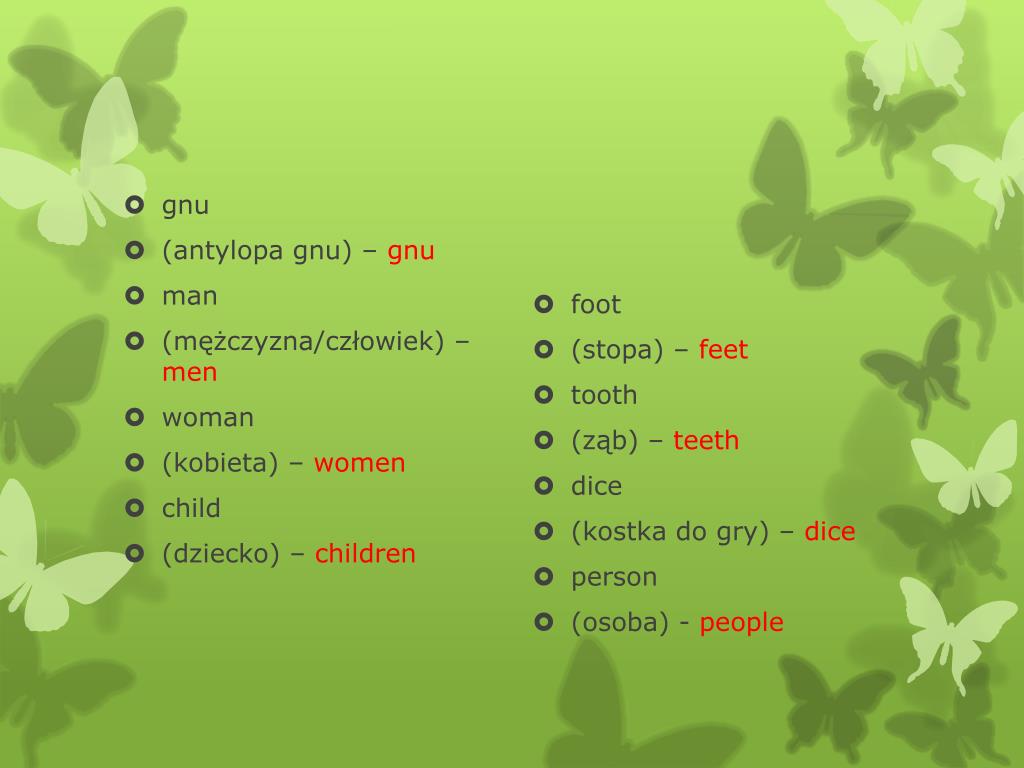 gnu
(antylopa gnu) – gnu
man
(mężczyzna/człowiek) – men
woman
(kobieta) – women
child
(dziecko) – children

foot
(stopa) – feet
tooth
(ząb) – teeth
dice
(kostka do gry) – dice
person
(osoba) - people